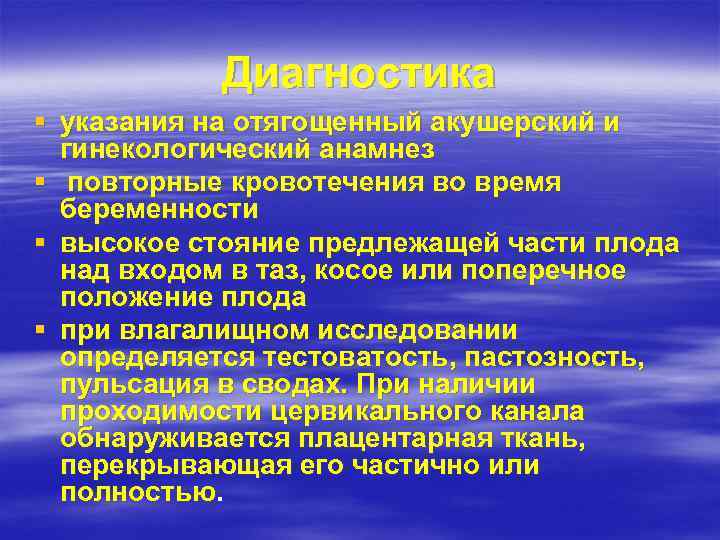 Диагностика

▪ указания на отягощенный акушерский и гинекологический анамнез

▪ повторные кровотечения во время беременности

▪ высокое стояние предлежащей части плода над входом в таз, косое или поперечное положение плода

▪ при влагалищном исследовании определяется тестоватость, пастозность, пульсация в сводах. При наличии проходимости цервикального канала обнаруживается плацентарная ткань, перекрывающая его частично или полностью.